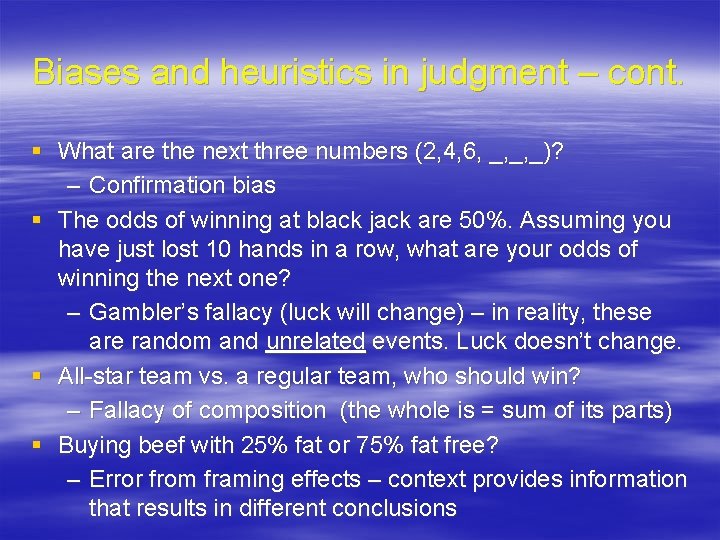 Biases and heuristics in judgment – cont.

▪ What are the next three numbers (2,4,6, _,_,_)?
– Confirmation bias

▪ The odds of winning at black jack are 50%. Assuming you have just lost 10 hands in a row, what are your odds of winning the next one?
– Gambler's fallacy (luck will change) – in reality, these are random and unrelated events. Luck doesn't change.

▪ All-star team vs. a regular team, who should win?
– Fallacy of composition (the whole is = sum of its parts)

▪ Buying beef with 25% fat or 75% fat free?
– Error from framing effects – context provides information that results in different conclusions